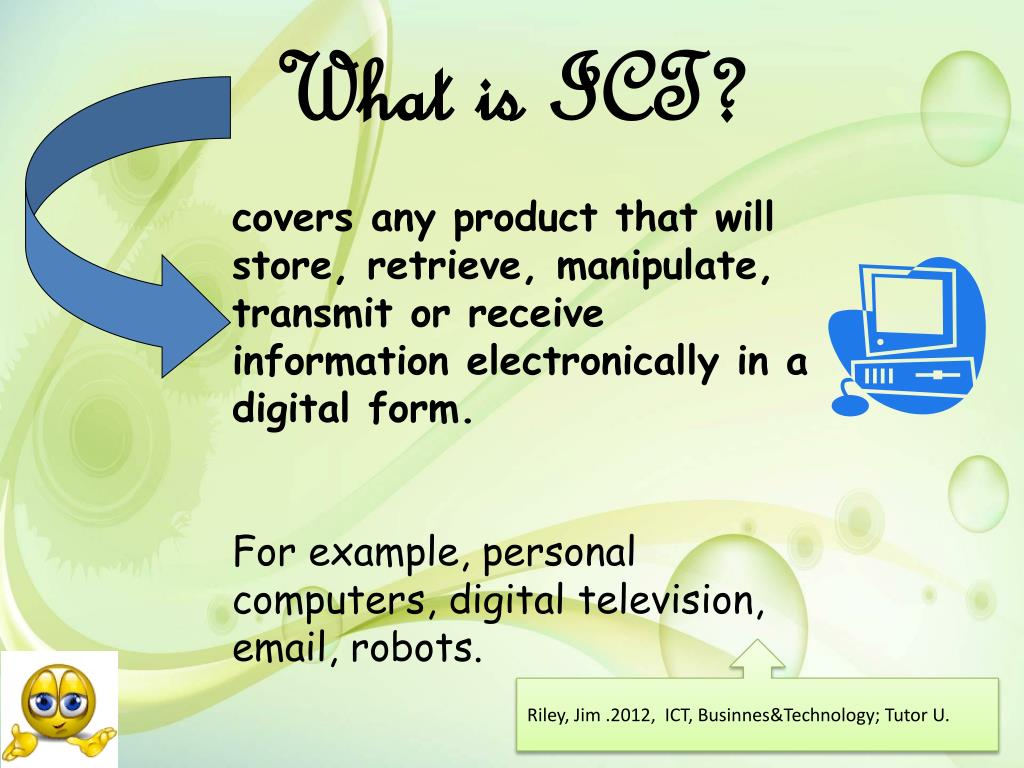 What is ICT?

covers any product that will store, retrieve, manipulate, transmit or receive information electronically in a digital form.

For example, personal computers, digital television, email, robots.

Riley, Jim .2012, ICT, Businnes&Technology; Tutor U.